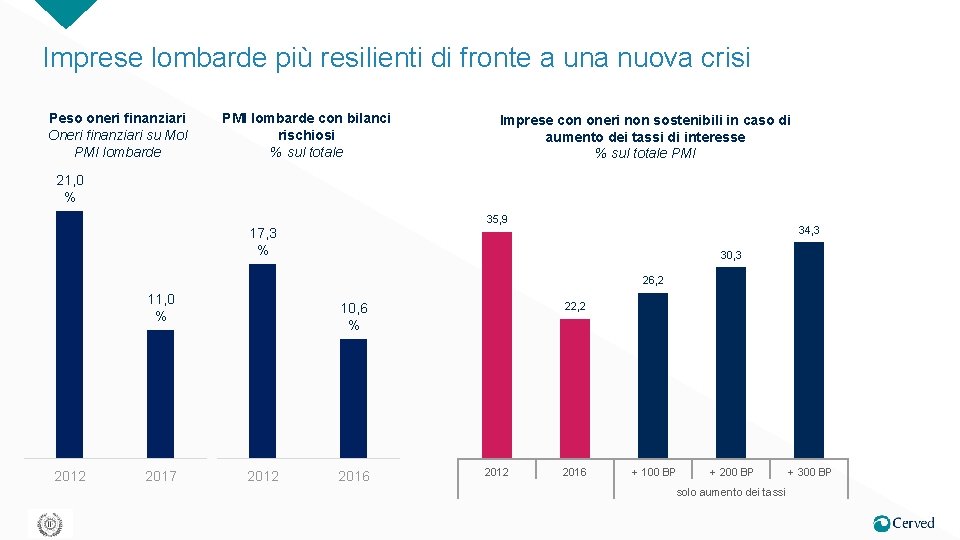 Imprese lombarde più resilienti di fronte a una nuova crisi

Peso oneri finanziari
Oneri finanziari su Mol PMI lombarde

21,0 %

11,0 %

2012 2017

PMI lombarde con bilanci rischiosi
% sul totale

17,3 %

10,6 %

2012 2016

Imprese con oneri non sostenibili in caso di aumento dei tassi di interesse
% sul totale PMI

35,9

22,2

26,2

30,3

34,3

2012 2016 + 100 BP + 200 BP + 300 BP

solo aumento dei tassi

Cerved